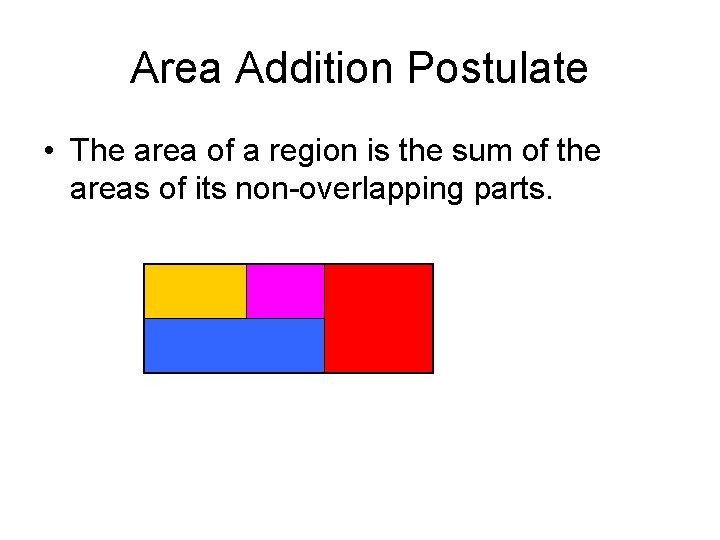 Area Addition Postulate

• The area of a region is the sum of the areas of its non-overlapping parts.